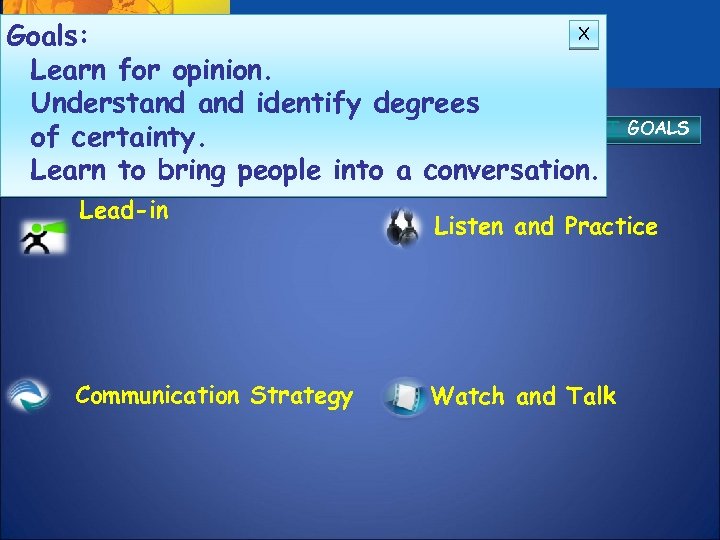 Goals:
Learn for opinion.
Understand and identify degrees of certainty.
Learn to bring people into a conversation.

X

GOALS

Lead-in

Listen and Practice

Communication Strategy

Watch and Talk